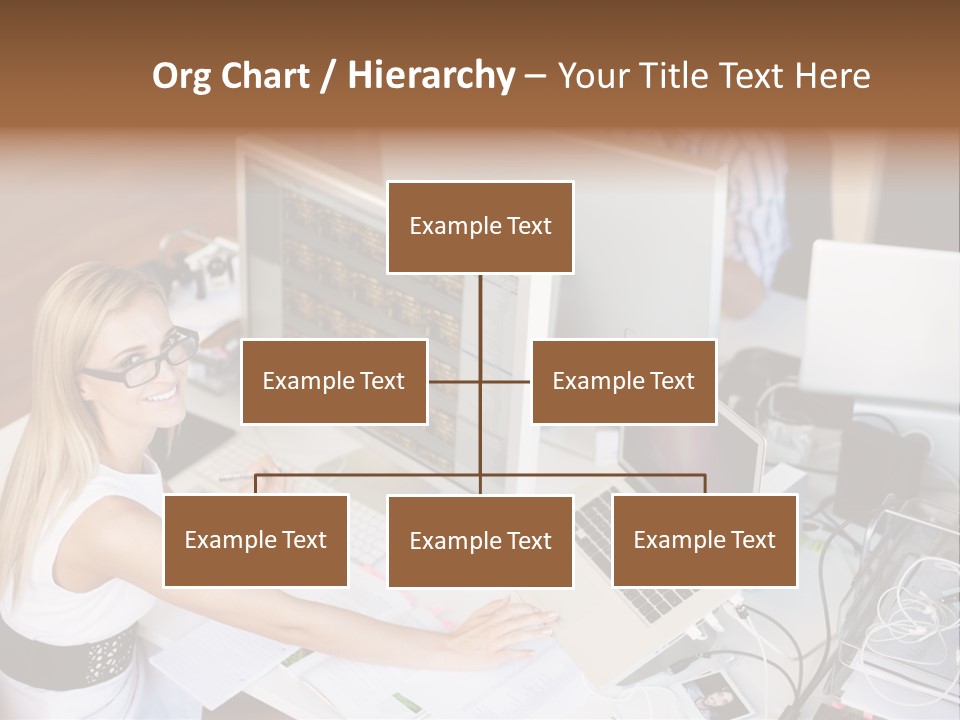 Org Chart / Hierarchy – Your Title Text Here

Example Text

Example Text

Example Text

Example Text

Example Text

Example Text